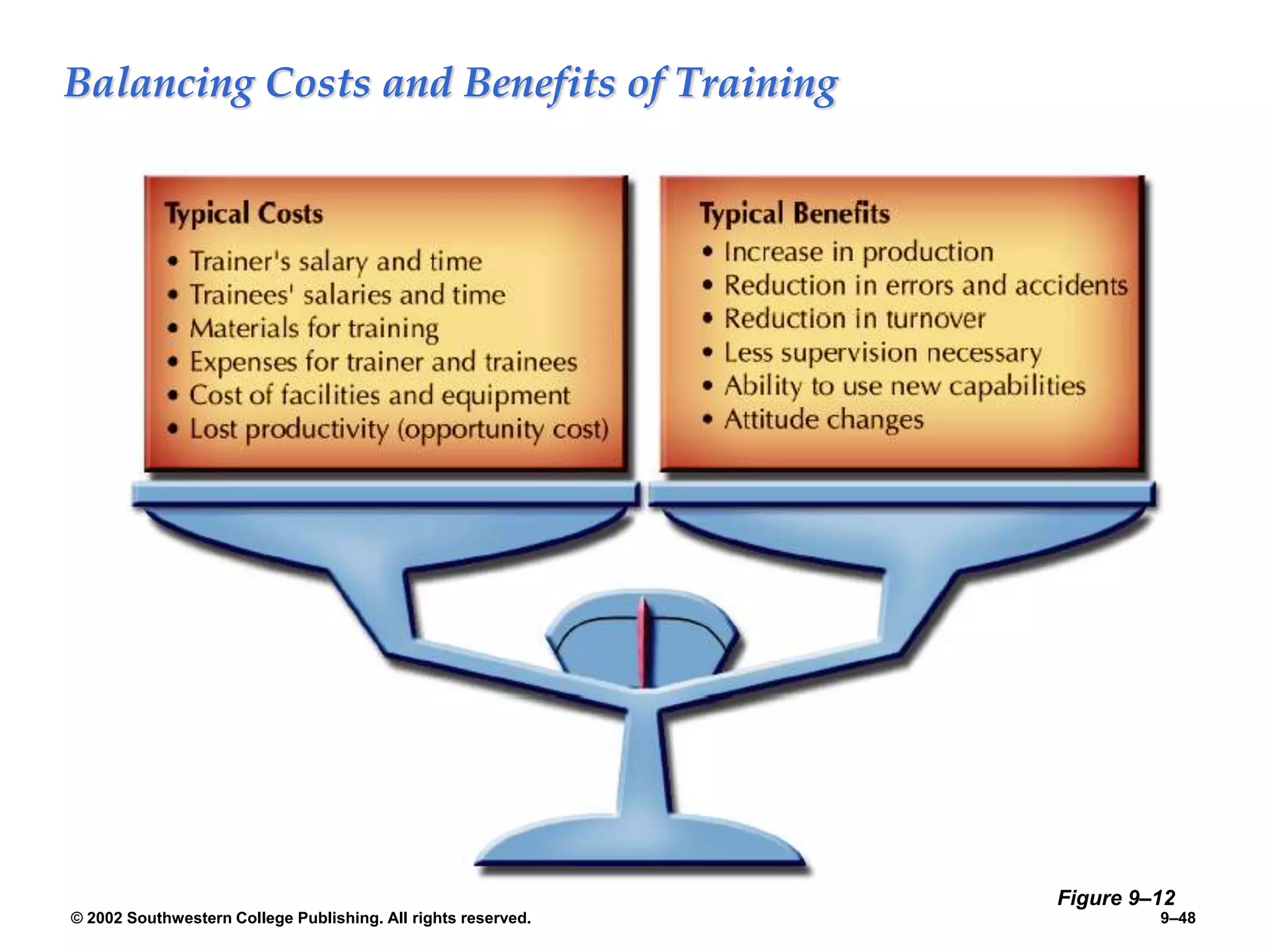 Balancing Costs and Benefits of Training

Typical Costs
• Trainer's salary and time
• Trainees' salaries and time
• Materials for training
• Expenses for trainer and trainees
• Cost of facilities and equipment
• Lost productivity (opportunity cost)

Typical Benefits
• Increase in production
• Reduction in errors and accidents
• Reduction in turnover
• Less supervision necessary
• Ability to use new capabilities
• Attitude changes

Figure 9–12

© 2002 Southwestern College Publishing. All rights reserved.

9–48